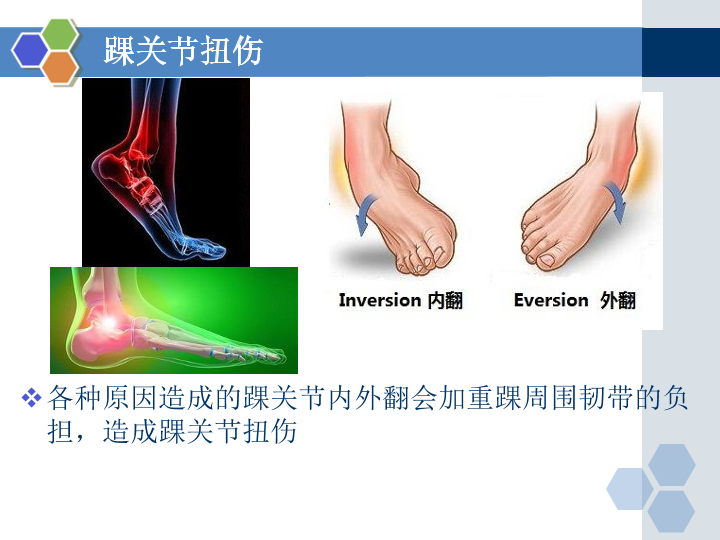 踝关节扭伤

Inversion 内翻

Eversion 外翻

❖ 各种原因造成的踝关节内外翻会加重踝周围韧带的负担，造成踝关节扭伤